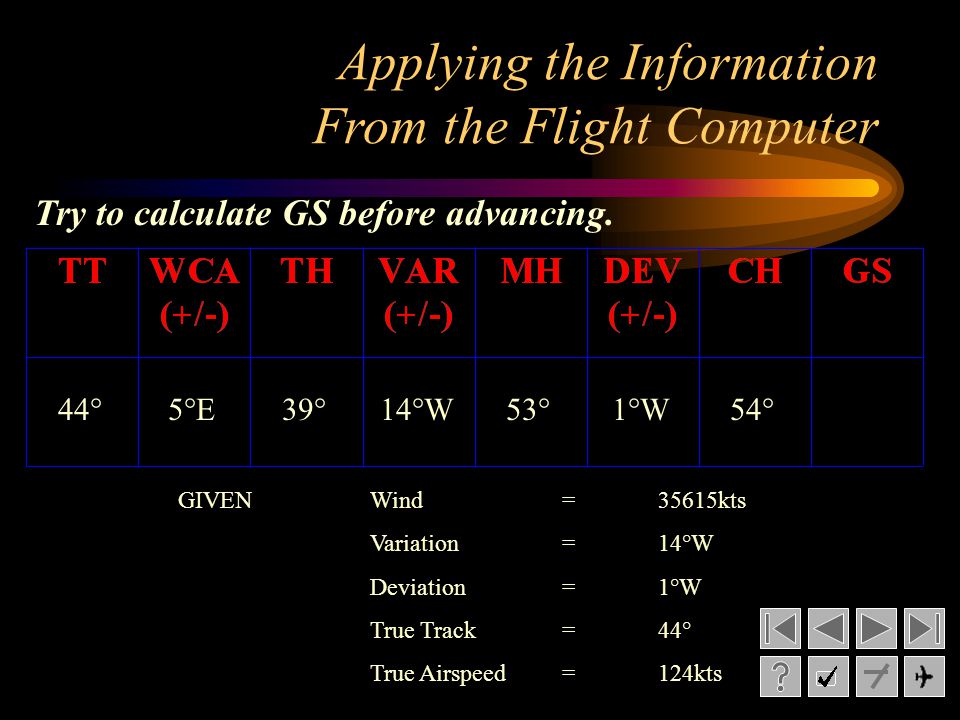 Applying the Information From the Flight Computer

Try to calculate GS before advancing.

| TT | WCA (+/-) | TH | VAR (+/-) | MH | DEV (+/-) | CH | GS |
|---|---|---|---|---|---|---|---|
| 44° | 5°E | 39° | 14°W | 53° | 1°W | 54° | |

GIVEN Wind = 35615kts
Variation = 14°W
Deviation = 1°W
True Track = 44°
True Airspeed = 124kts

?